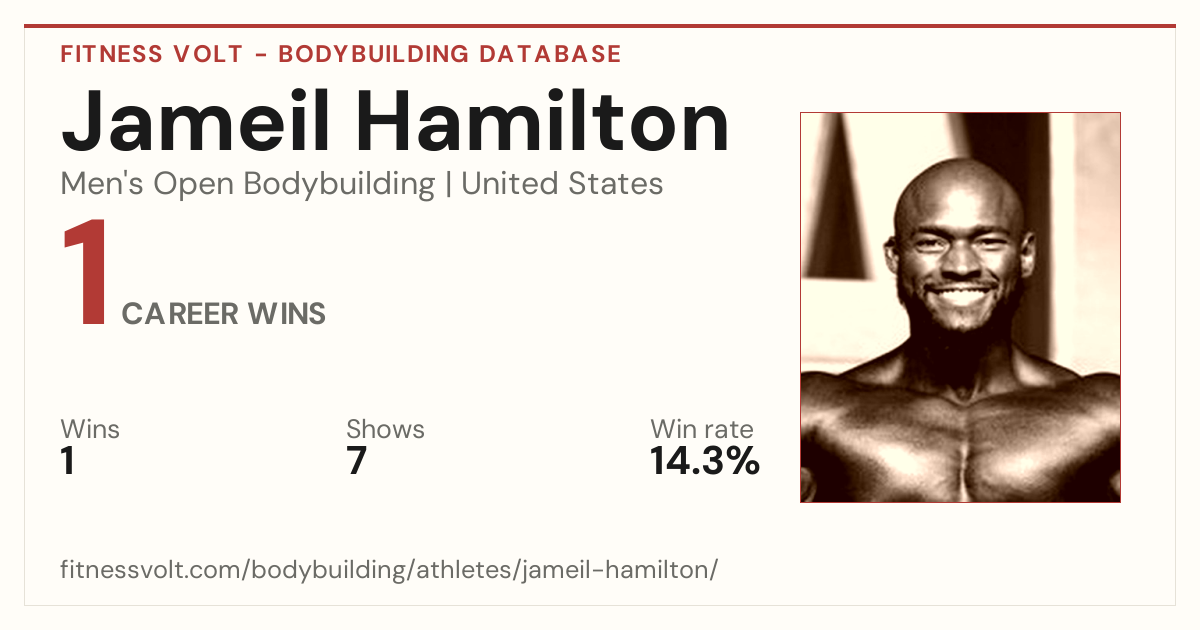 FITNESS VOLT - BODYBUILDING DATABASE

Jameil Hamilton

Men's Open Bodybuilding | United States

1 CAREER WINS

Wins
1

Shows
7

Win rate
14.3%

fitnessvolt.com/bodybuilding/athletes/jameil-hamilton/